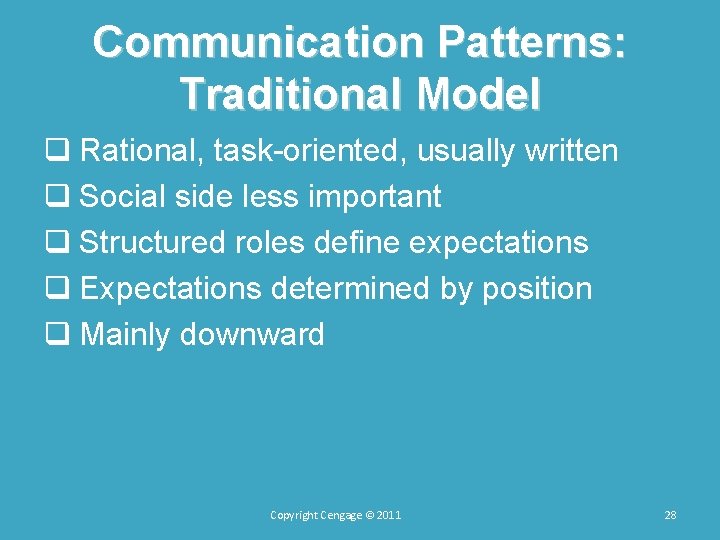 Communication Patterns: Traditional Model

❑ Rational, task-oriented, usually written
❑ Social side less important
❑ Structured roles define expectations
❑ Expectations determined by position
❑ Mainly downward

Copyright Cengage © 2011

28